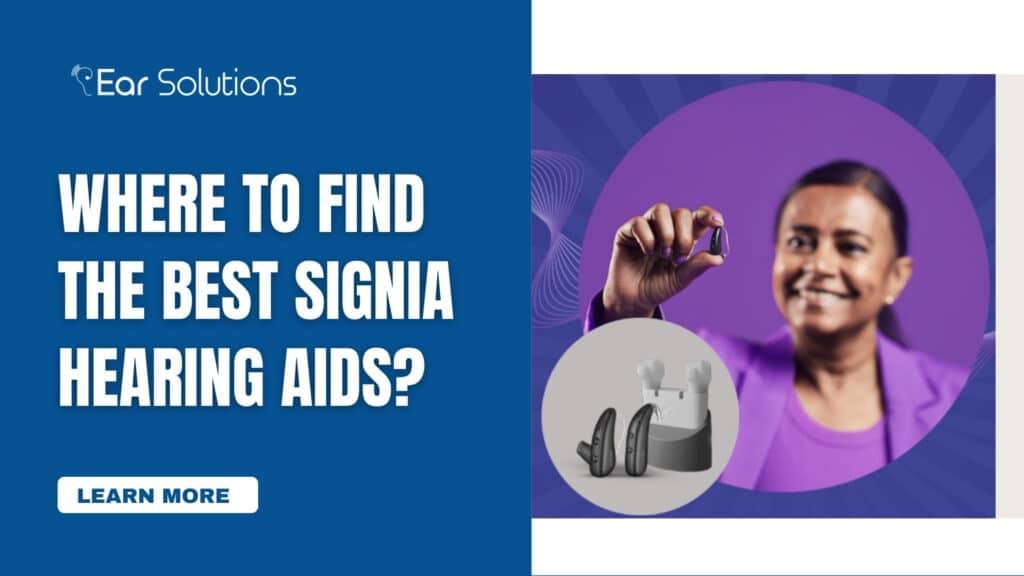 Ear Solutions

WHERE TO FIND THE BEST SIGNIA HEARING AIDS?

LEARN MORE